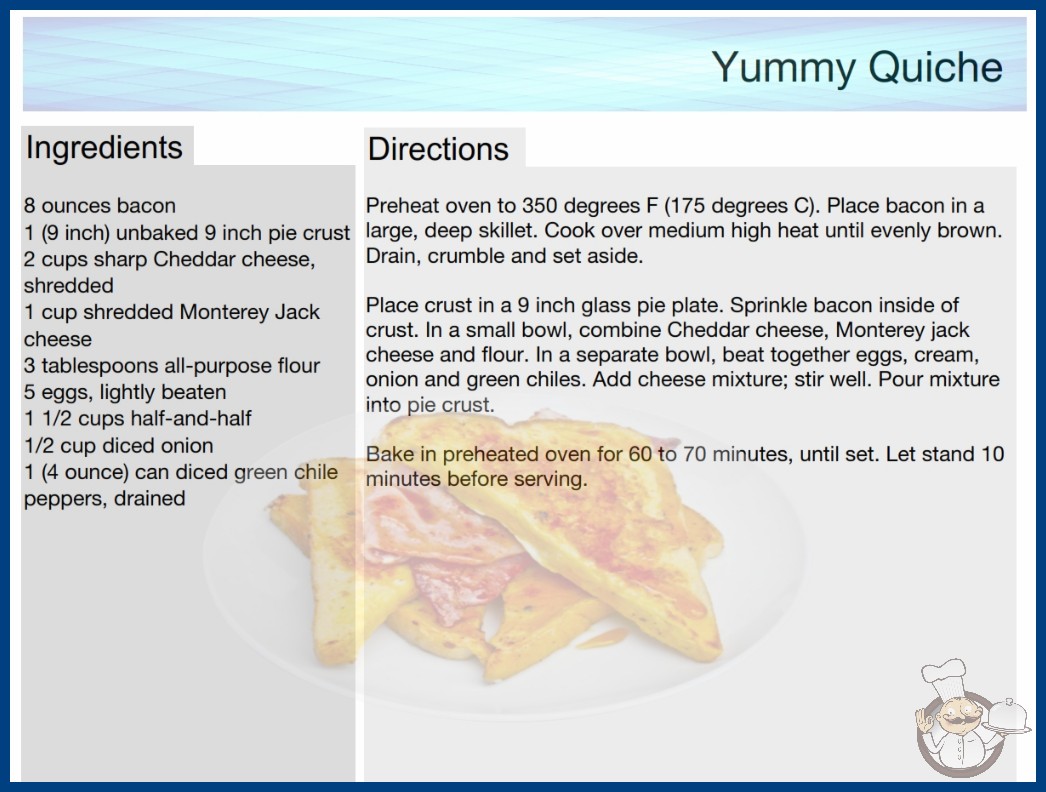 Yummy Quiche

Ingredients

8 ounces bacon
1 (9 inch) unbaked 9 inch pie crust
2 cups sharp Cheddar cheese, shredded
1 cup shredded Monterey Jack cheese
3 tablespoons all-purpose flour
5 eggs, lightly beaten
1 1/2 cups half-and-half
1/2 cup diced onion
1 (4 ounce) can diced green chile peppers, drained

Directions

Preheat oven to 350 degrees F (175 degrees C). Place bacon in a large, deep skillet. Cook over medium high heat until evenly brown. Drain, crumble and set aside.

Place crust in a 9 inch glass pie plate. Sprinkle bacon inside of crust. In a small bowl, combine Cheddar cheese, Monterey jack cheese and flour. In a separate bowl, beat together eggs, cream, onion and green chiles. Add cheese mixture; stir well. Pour mixture into pie crust.

Bake in preheated oven for 60 to 70 minutes, until set. Let stand 10 minutes before serving.